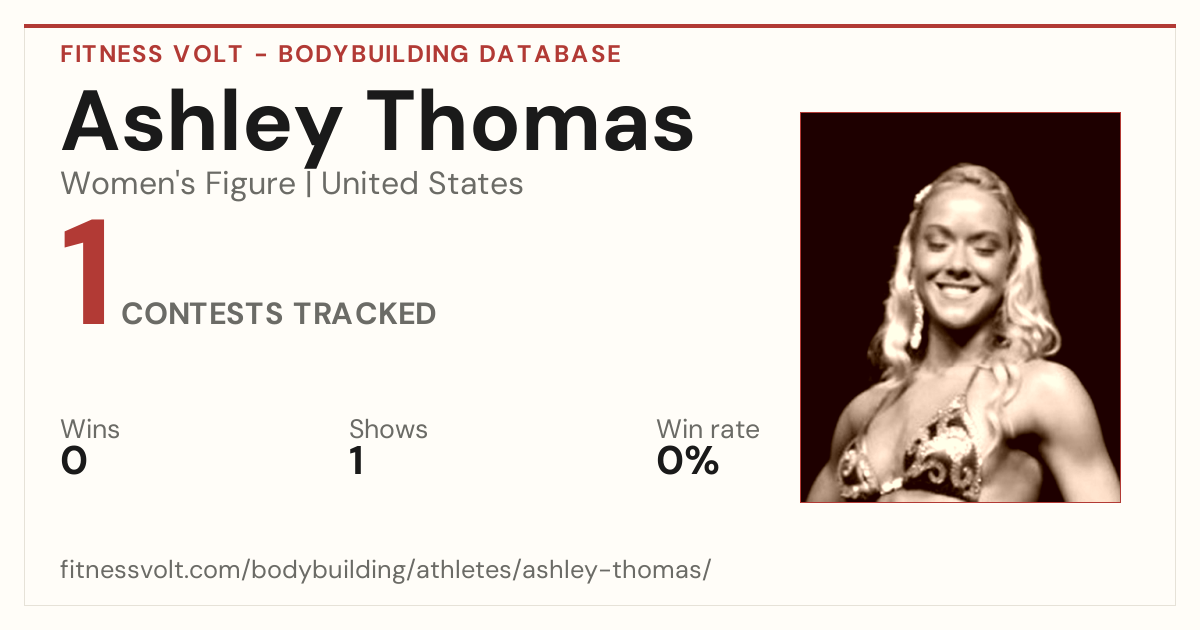 FITNESS VOLT - BODYBUILDING DATABASE

Ashley Thomas

Women's Figure | United States

1 CONTESTS TRACKED

Wins
0

Shows
1

Win rate
0%

fitnessvolt.com/bodybuilding/athletes/ashley-thomas/